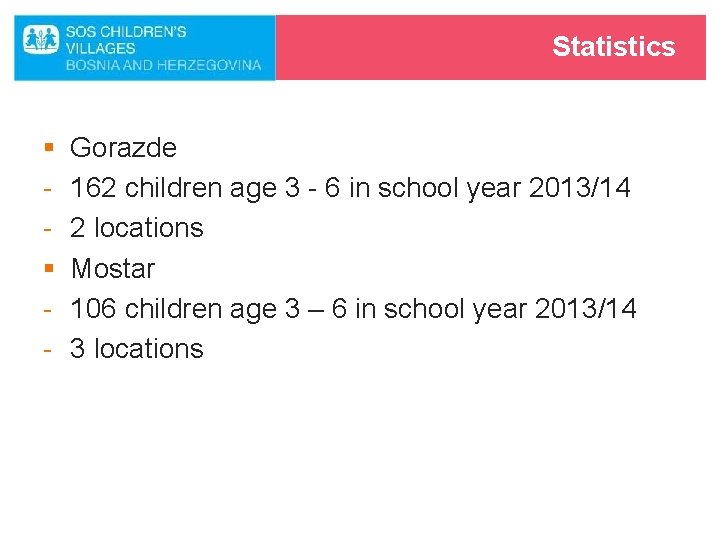 SOS CHILDREN'S VILLAGES
BOSNIA AND HERZEGOVINA

Statistics

▪ Gorazde
- 162 children age 3 - 6 in school year 2013/14
- 2 locations
▪ Mostar
- 106 children age 3 – 6 in school year 2013/14
- 3 locations